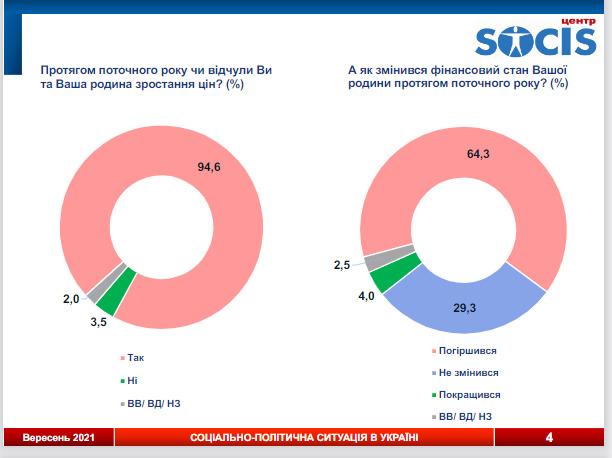 центр
SOCIS

Протягом поточного року чи відчули Ви та Ваша родина зростання цін? (%)

94,6
2,0
3,5

Так
Ні
ВВ/ ВД/ НЗ

А як змінився фінансовий стан Вашої родини протягом поточного року? (%)

64,3
2,5
4,0
29,3

Погіршився
Не змінився
Покращився
ВВ/ ВД/ НЗ

Вересень 2021
СОЦІАЛЬНО-ПОЛІТИЧНА СИТУАЦІЯ В УКРАЇНІ
4